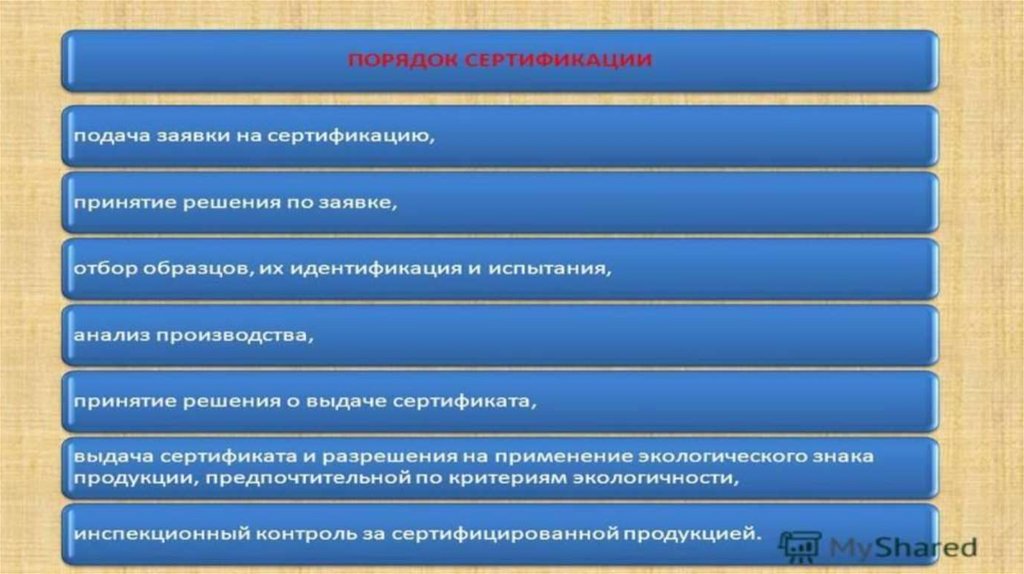 ПОРЯДОК СЕРТИФИКАЦИИ

подача заявки на сертификацию,

принятие решения по заявке,

отбор образцов, их идентификация и испытания,

анализ производства,

принятие решения о выдаче сертификата,

выдача сертификата и разрешения на применение экологического знака продукции, предпочтительной по критериям экологичности,

инспекционный контроль за сертифицированной продукцией.

MyShared